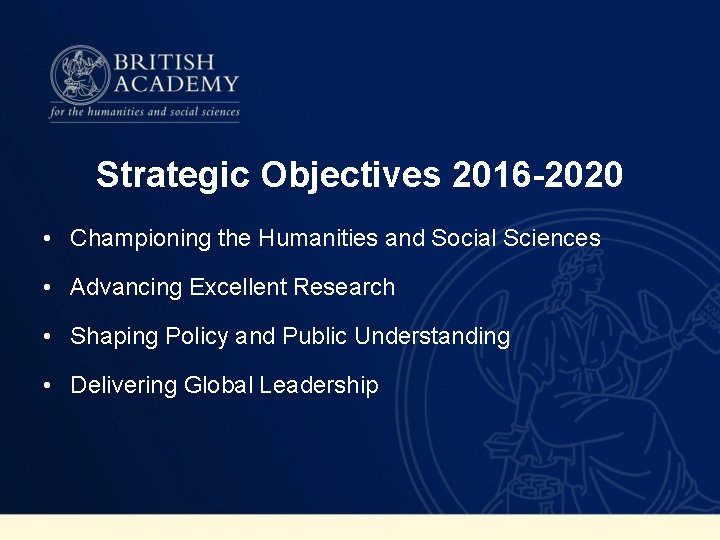 BRITISH
ACADEMY
for the humanities and social sciences

Strategic Objectives 2016-2020

• Championing the Humanities and Social Sciences
• Advancing Excellent Research
• Shaping Policy and Public Understanding
• Delivering Global Leadership